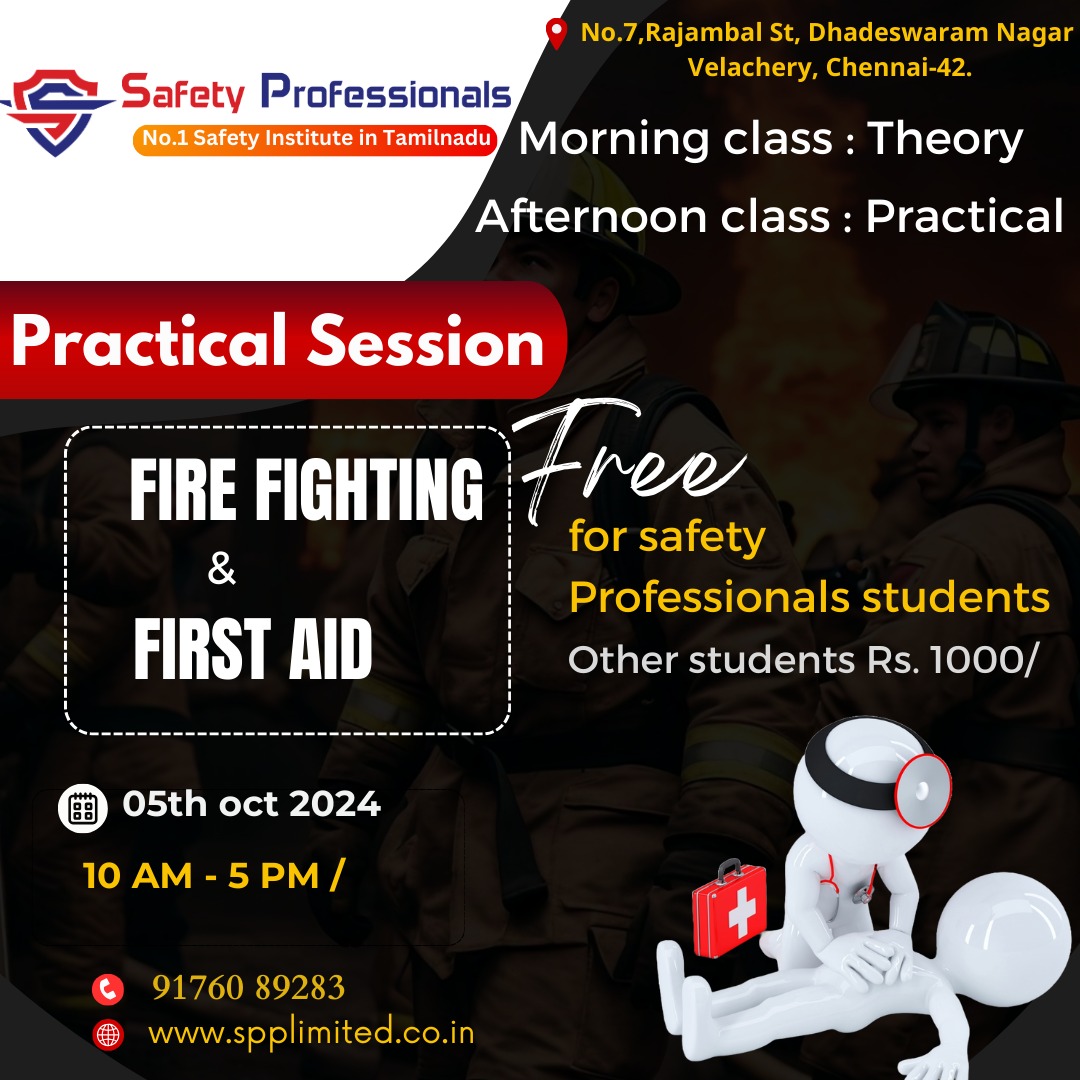 Safety Professionals
No.1 Safety Institute in Tamilnadu

No.7,Rajambal St, Dhadeswaram Nagar Velachery, Chennai-42.

Morning class : Theory

Afternoon class : Practical

Practical Session

FIRE FIGHTING
&
FIRST AID

Free
for safety Professionals students
Other students Rs. 1000/

05th oct 2024
10 AM - 5 PM /

91760 89283
www.spplimited.co.in